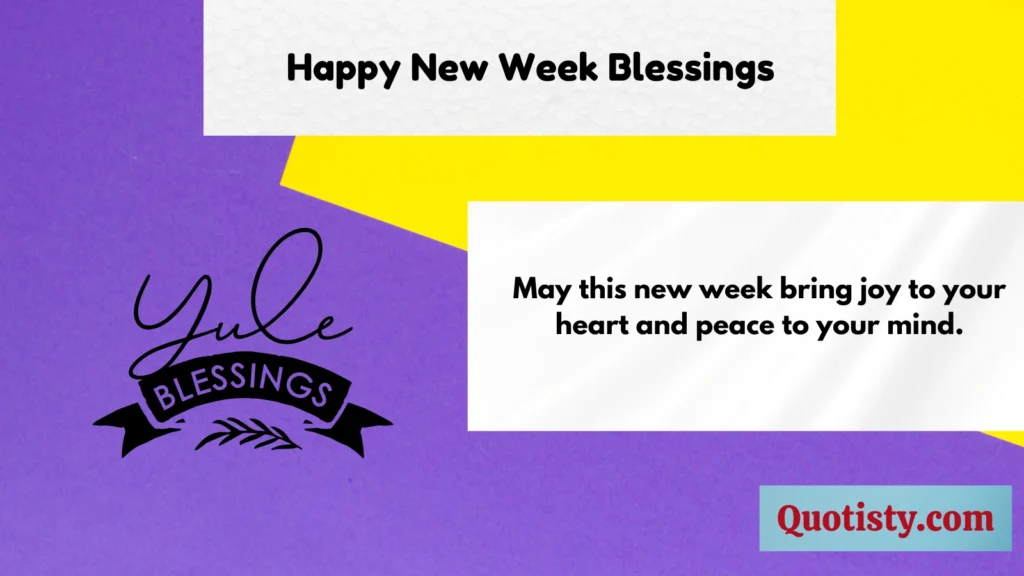 Happy New Week Blessings

Yule
BLESSINGS

May this new week bring joy to your heart and peace to your mind.

Quotisty.com